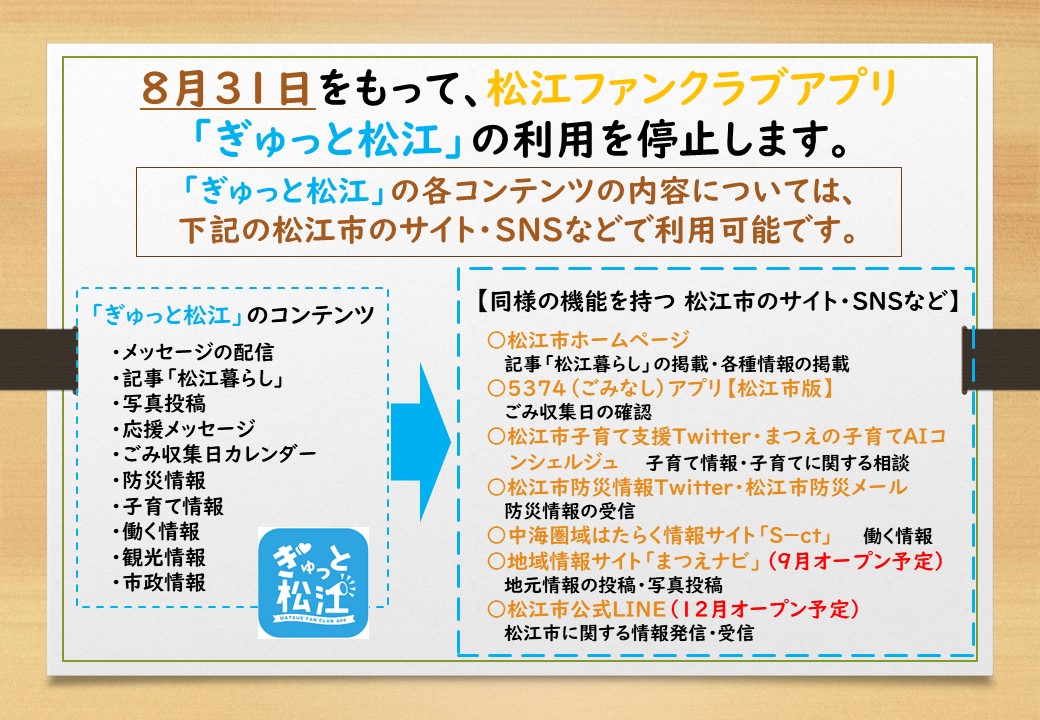 8月31日をもって、松江ファンクラブアプリ「ぎゅっと松江」の利用を停止します。

「ぎゅっと松江」の各コンテンツの内容については、下記の松江市のサイト・SNSなどで利用可能です。

「ぎゅっと松江」のコンテンツ
・メッセージの配信
・記事「松江暮らし」
・写真投稿
・応援メッセージ
・ごみ収集日カレンダー
・防災情報
・子育て情報
・働く情報
・観光情報
・市政情報

ぎゅっと松江
MATSUE FAN CLUB APP

【同様の機能を持つ 松江市のサイト・SNSなど】
○松江市ホームページ
記事「松江暮らし」の掲載・各種情報の掲載
○5374（ごみなし）アプリ【松江市版】
ごみ収集日の確認
○松江市子育て支援Twitter・まつえの子育てAIコンシェルジュ　子育て情報・子育てに関する相談
○松江市防災情報Twitter・松江市防災メール
防災情報の受信
○中海圏域はたらく情報サイト「S-ct」　働く情報
○地域情報サイト「まつえナビ」（9月オープン予定）
地元情報の投稿・写真投稿
○松江市公式LINE（12月オープン予定）
松江市に関する情報発信・受信